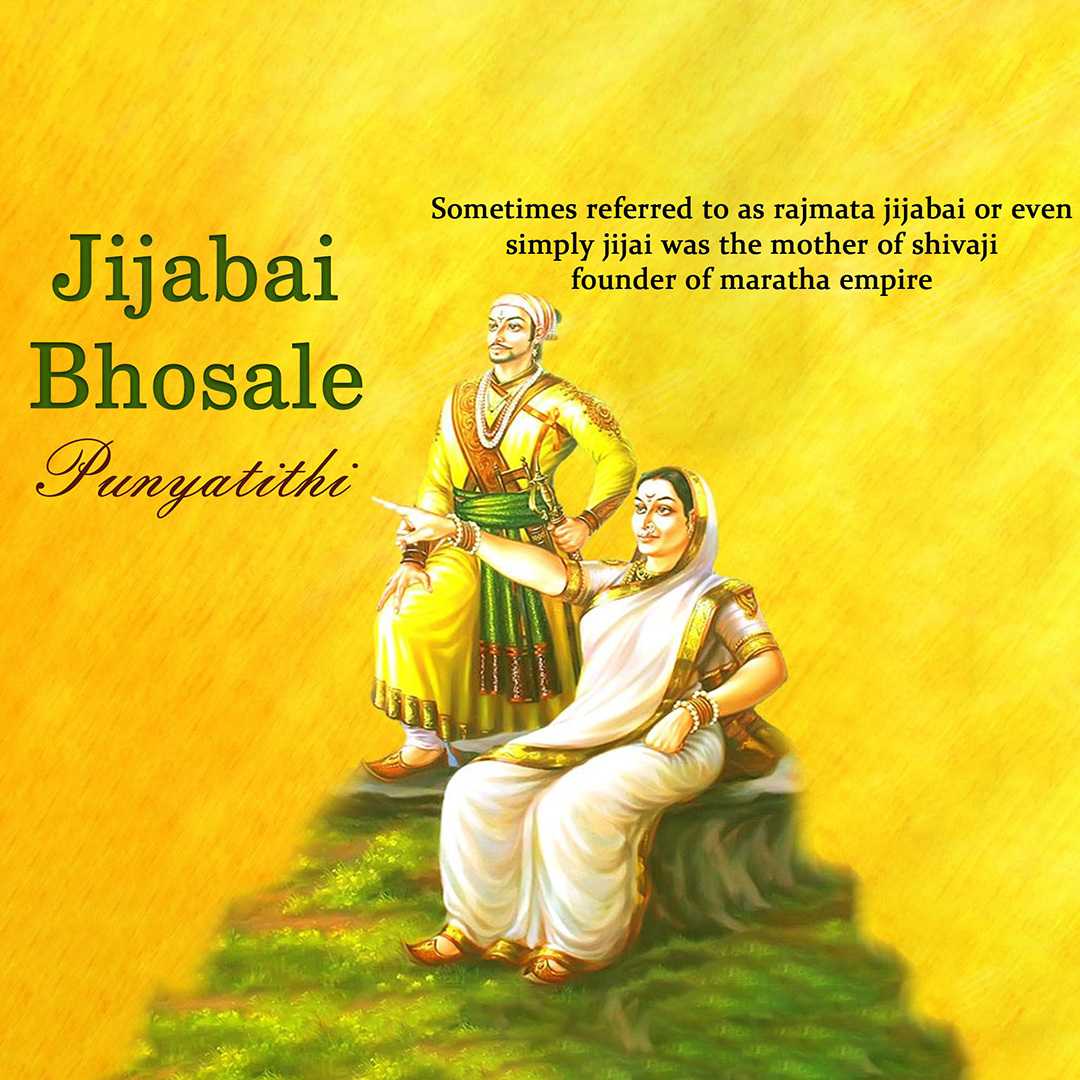 Jijabai Bhosale

Punyatithi

Sometimes referred to as rajmata jijabai or even simply jijai was the mother of shivaji founder of maratha empire